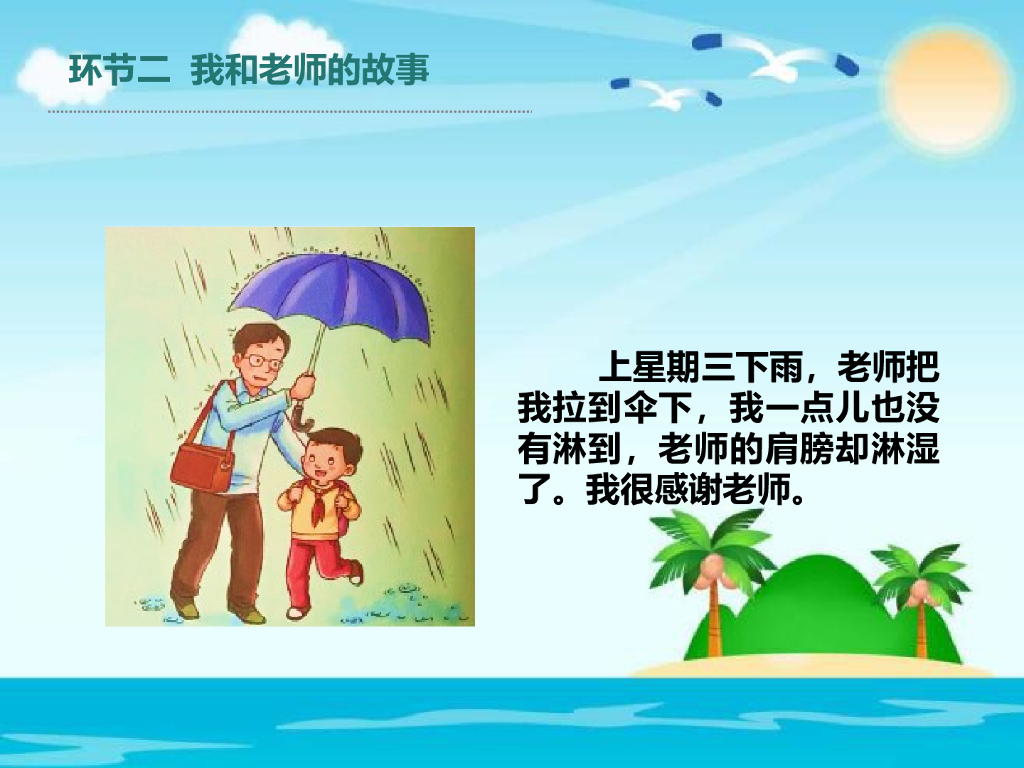 环节二 我和老师的故事

上星期三下雨，老师把我拉到伞下，我一点儿也没有淋到，老师的肩膀却淋湿了。我很感谢老师。